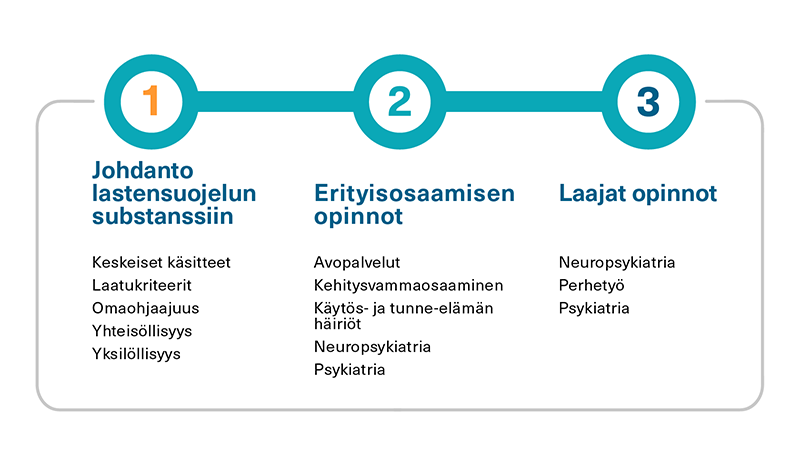 1

Johdanto lastensuojelun substanssiin

Keskeiset käsitteet
Laatukriteerit
Omaohjaajuus
Yhteisöllisyys
Yksilöllisyys

2

Erityisosaamisen opinnot

Avopalvelut
Kehitysvammaosaaminen
Käytös- ja tunne-elämän häiriöt
Neuropsykiatria
Psykiatria

3

Laajat opinnot

Neuropsykiatria
Perhetyö
Psykiatria